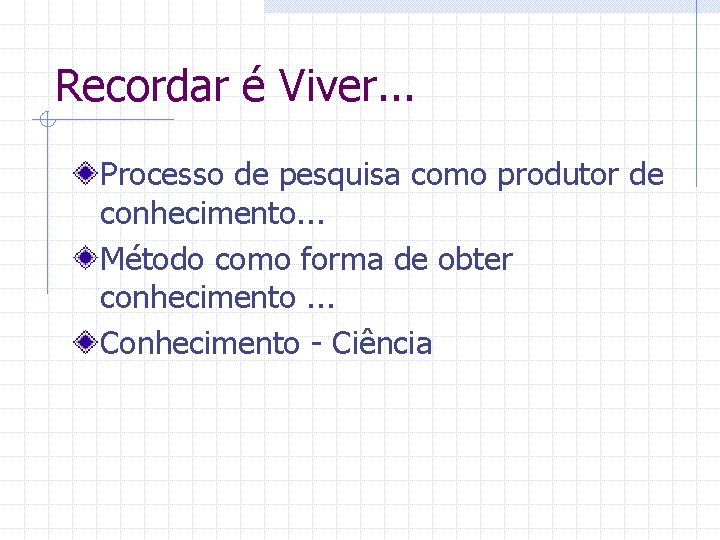 Recordar é Viver...

Processo de pesquisa como produtor de conhecimento...

Método como forma de obter conhecimento ...

Conhecimento - Ciência